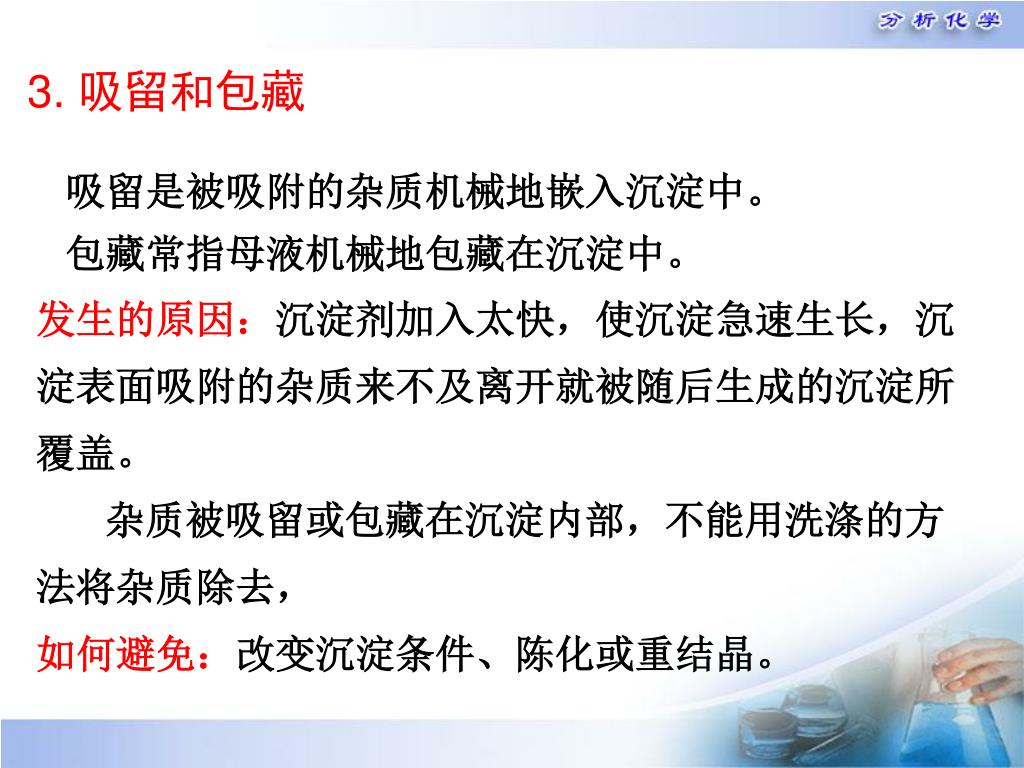 分析化学

3. 吸留和包藏

吸留是被吸附的杂质机械地嵌入沉淀中。

包藏常指母液机械地包藏在沉淀中。

发生的原因：沉淀剂加入太快，使沉淀急速生长，沉淀表面吸附的杂质来不及离开就被随后生成的沉淀所覆盖。

杂质被吸留或包藏在沉淀内部，不能用洗涤的方法将杂质除去，

如何避免：改变沉淀条件、陈化或重结晶。